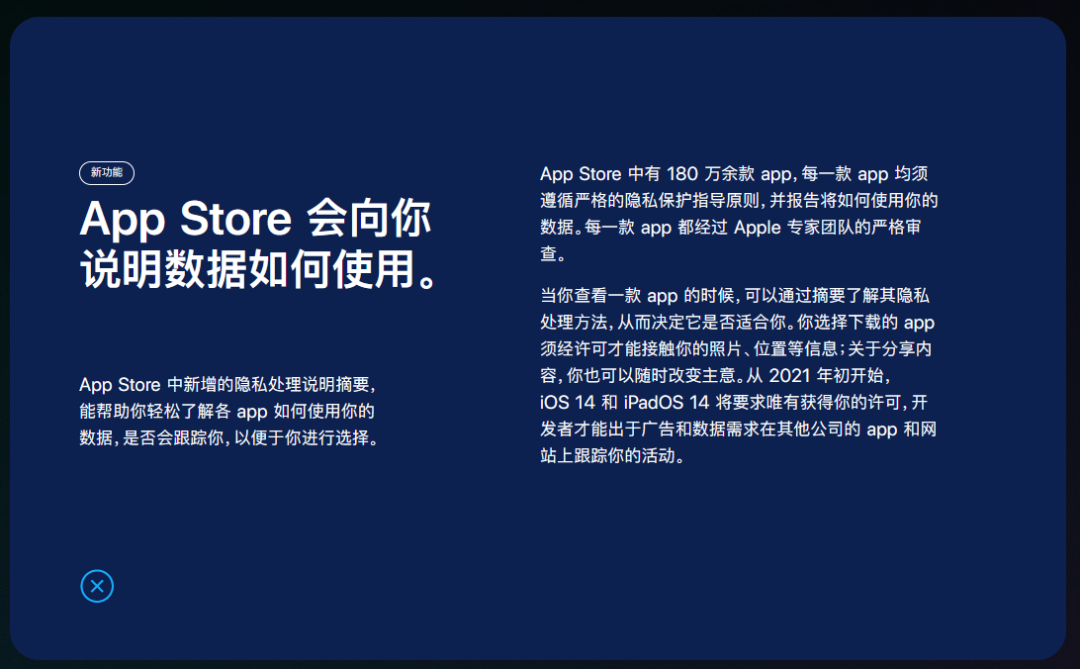 新功能

App Store 会向你说明数据如何使用。

App Store 中新增的隐私处理说明摘要，能帮助你轻松了解各 app 如何使用你的数据，是否会跟踪你，以便于你进行选择。

App Store 中有 180 万余款 app，每一款 app 均须遵循严格的隐私保护指导原则，并报告将如何使用你的数据。每一款 app 都经过 Apple 专家团队的严格审查。

当你查看一款 app 的时候，可以通过摘要了解其隐私处理方法，从而决定它是否适合你。你选择下载的 app 须经许可才能接触你的照片、位置等信息；关于分享内容，你也可以随时改变主意。从 2021 年初开始，iOS 14 和 iPadOS 14 将要求唯有获得你的许可，开发者才能出于广告和数据需求在其他公司的 app 和网站上跟踪你的活动。